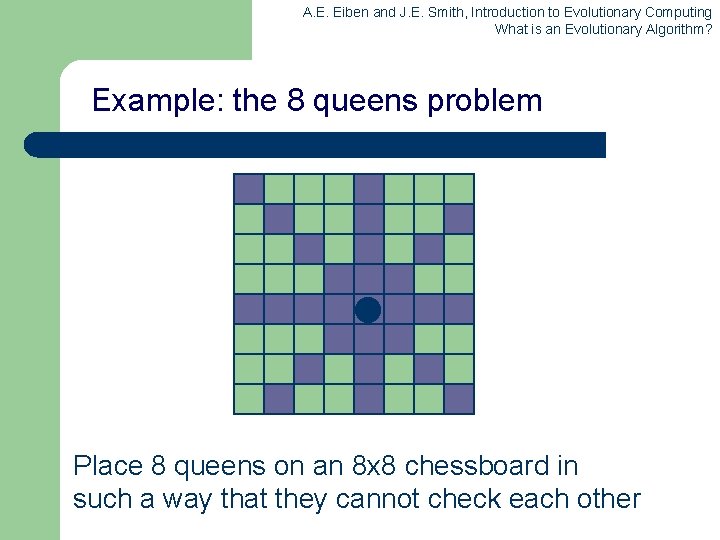 A.E. Eiben and J.E. Smith, Introduction to Evolutionary Computing
What is an Evolutionary Algorithm?

Example: the 8 queens problem

Place 8 queens on an 8x8 chessboard in such a way that they cannot check each other